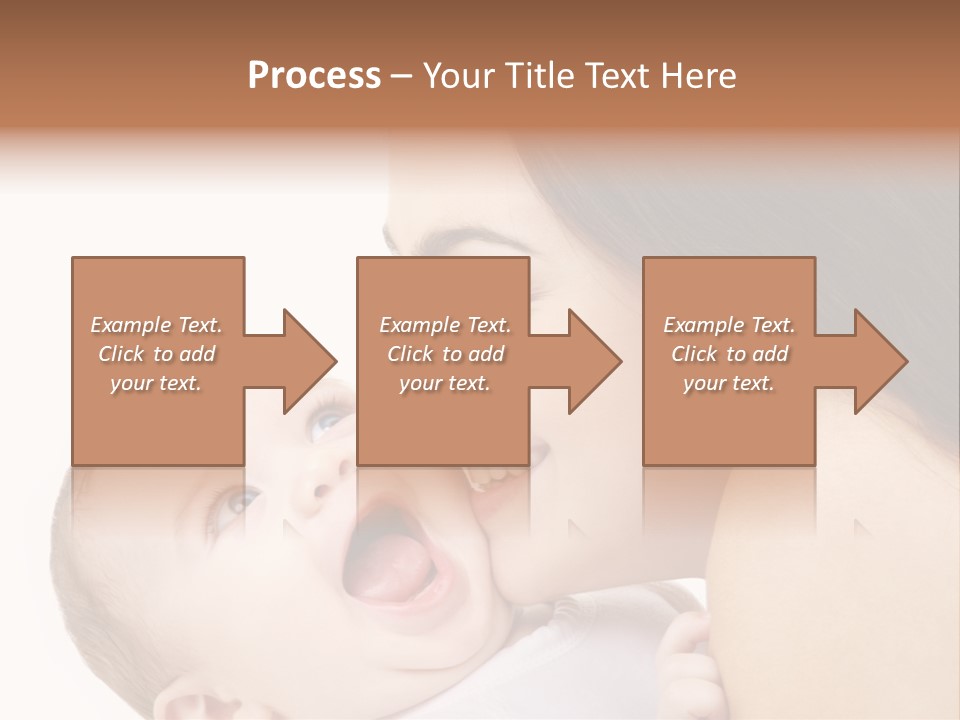 Process – Your Title Text Here

Example Text. Click to add your text.

Example Text. Click to add your text.

Example Text. Click to add your text.